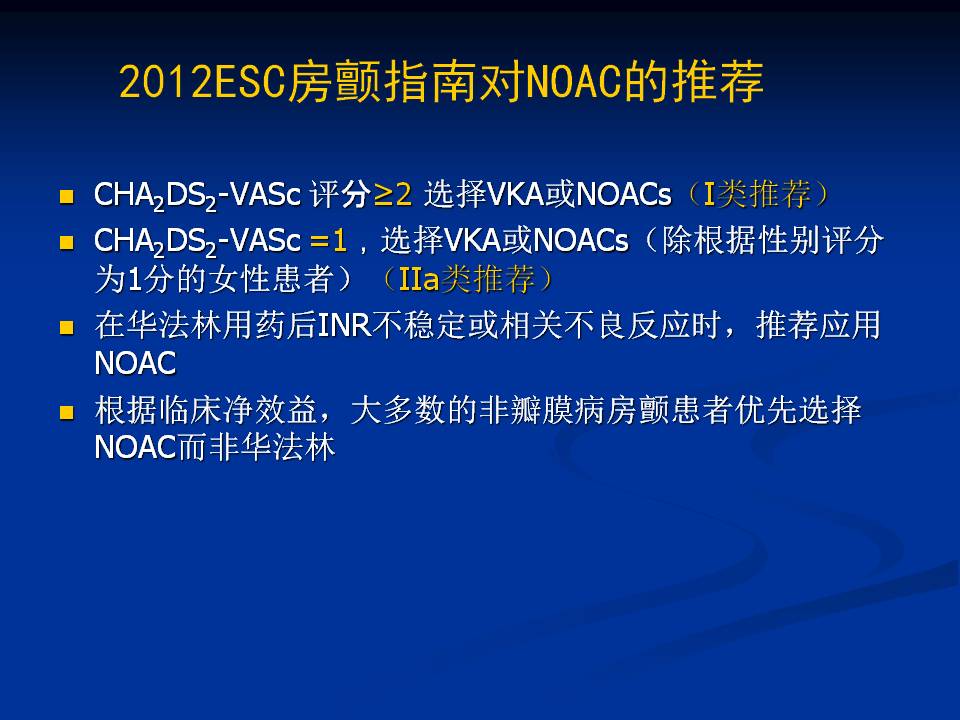 2012ESC房颤指南对NOAC的推荐

- $CHA_2DS_2$-VASc 评分≥2 选择VKA或NOACs（I类推荐）
- $CHA_2DS_2$-VASc =1，选择VKA或NOACs（除根据性别评分为1分的女性患者）（IIa类推荐）
- 在华法林用药后INR不稳定或相关不良反应时，推荐应用NOAC
- 根据临床净效益，大多数的非瓣膜病房颤患者优先选择NOAC而非华法林